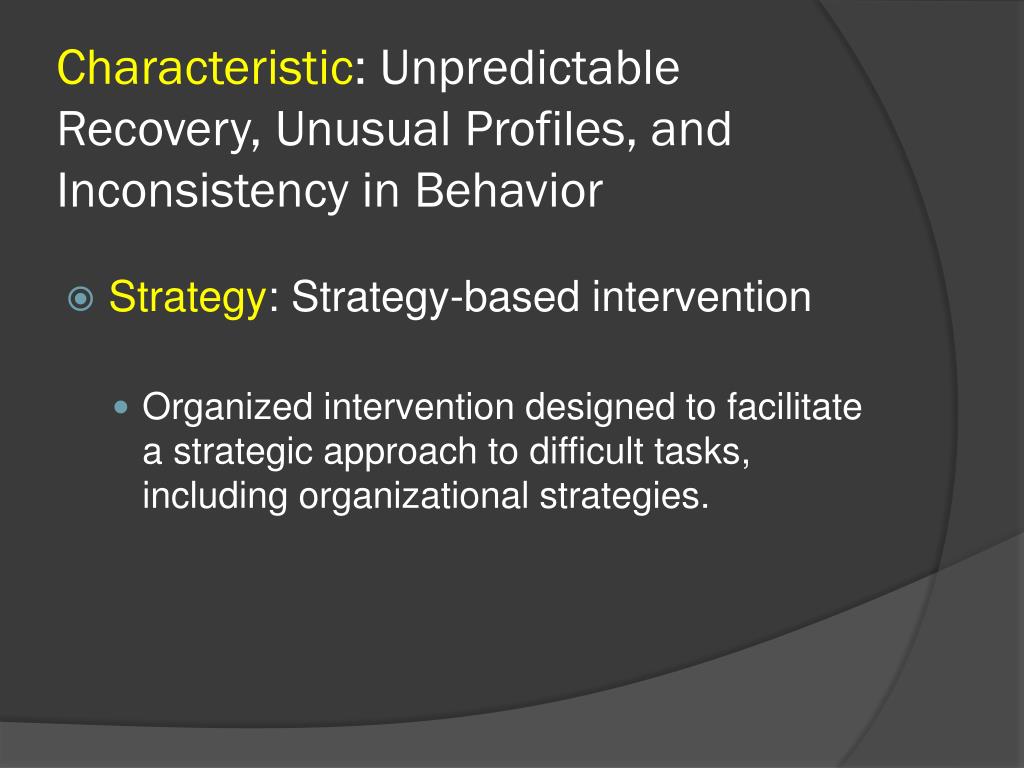 Characteristic: Unpredictable Recovery, Unusual Profiles, and Inconsistency in Behavior

Strategy: Strategy-based intervention

Organized intervention designed to facilitate a strategic approach to difficult tasks, including organizational strategies.